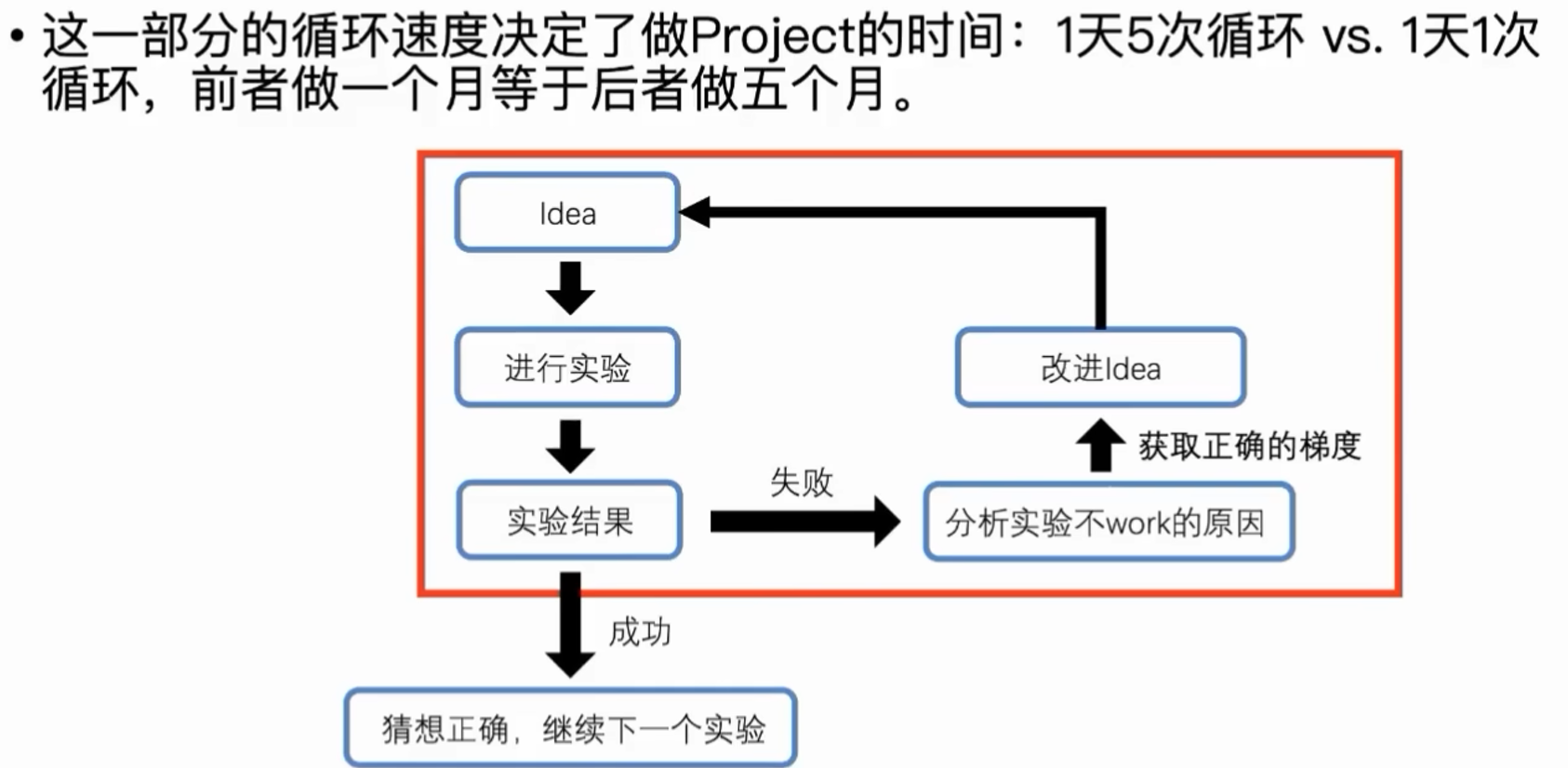 • 这一部分的循环速度决定了做Project的时间：1天5次循环 vs. 1天1次循环，前者做一个月等于后者做五个月。

Idea

进行实验

实验结果

失败

分析实验不work的原因

获取正确的梯度

改进Idea

成功

猜想正确，继续下一个实验